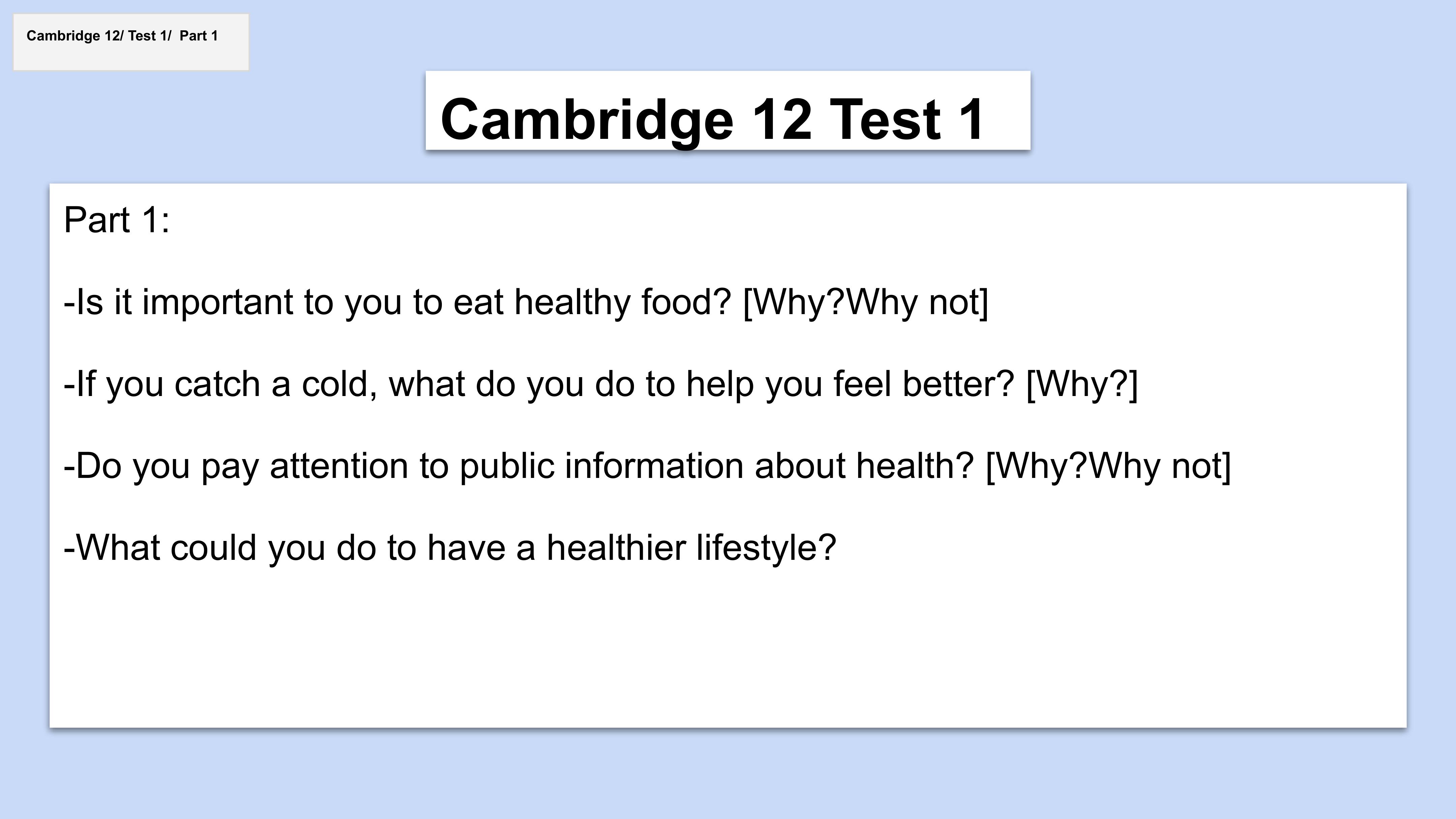 Cambridge 12/ Test 1/ Part 1

Cambridge 12 Test 1

Part 1:

-Is it important to you to eat healthy food? [Why?Why not]

-If you catch a cold, what do you do to help you feel better? [Why?]

-Do you pay attention to public information about health? [Why?Why not]

-What could you do to have a healthier lifestyle?